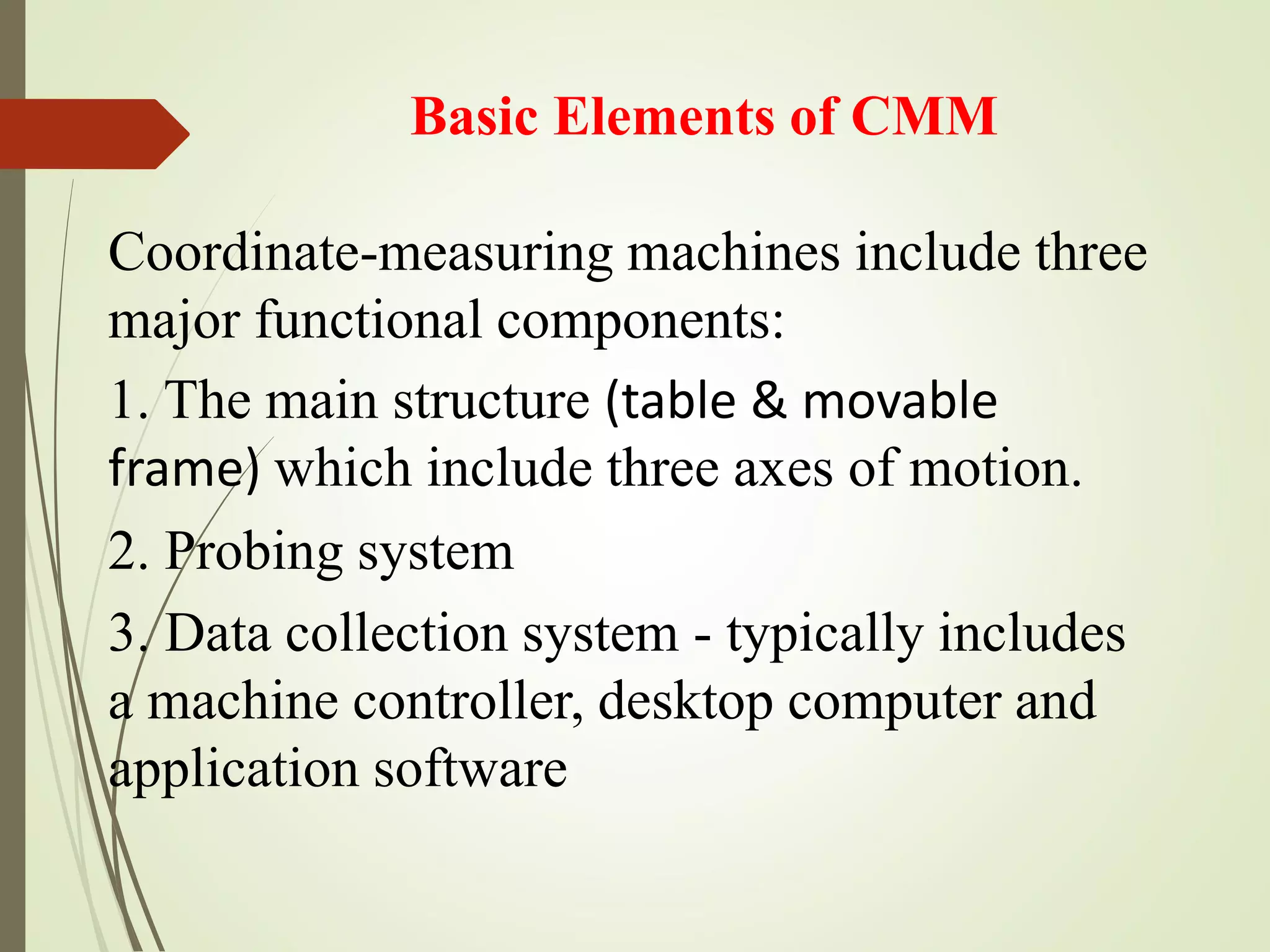 Basic Elements of CMM

Coordinate-measuring machines include three major functional components:

1. The main structure (table & movable frame) which include three axes of motion.

2. Probing system

3. Data collection system - typically includes a machine controller, desktop computer and application software